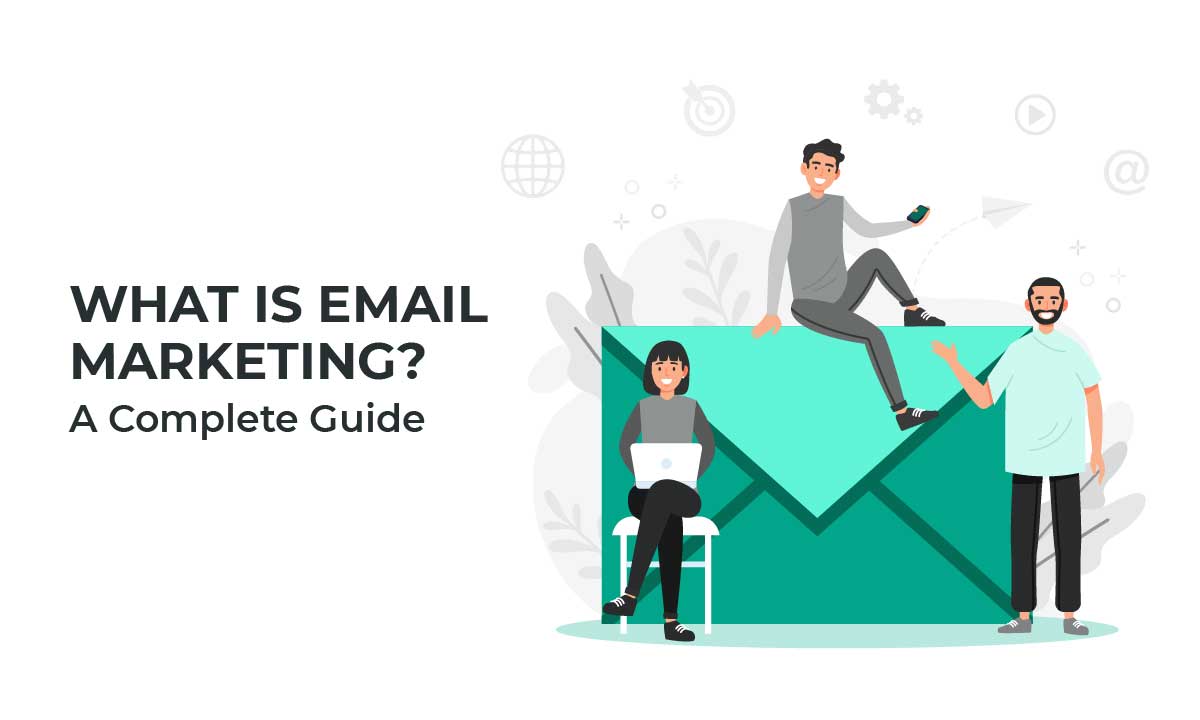 WHAT IS EMAIL MARKETING?
A Complete Guide

@